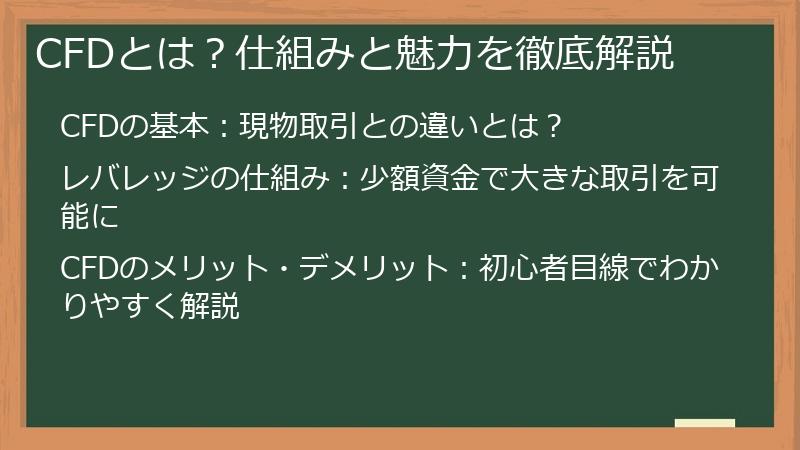 CFDとは？仕組みと魅力を徹底解説

CFDの基本：現物取引との違いとは？

レバレッジの仕組み：少額資金で大きな取引を可能に

CFDのメリット・デメリット：初心者目線でわかりやすく解説